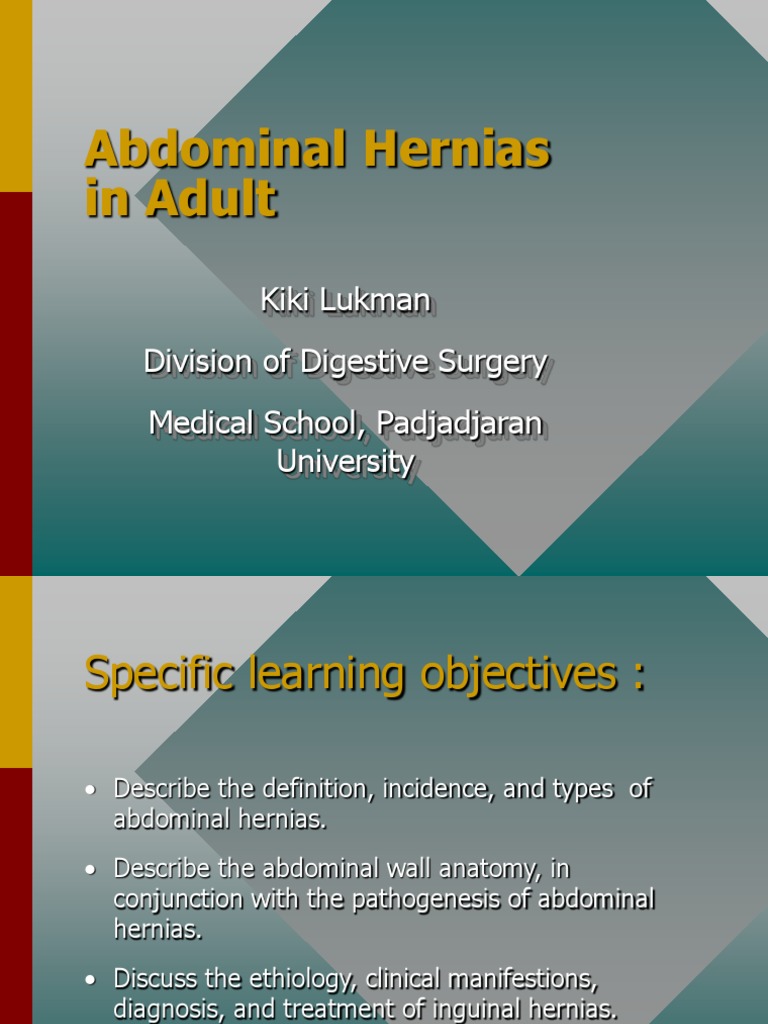 Abdominal Hernias in Adult

Kiki Lukman

Division of Digestive Surgery

Medical School, Padjadjaran University

Specific learning objectives :

• Describe the definition, incidence, and types of abdominal hernias.

• Describe the abdominal wall anatomy, in conjunction with the pathogenesis of abdominal hernias.

• Discuss the ethiology, clinical manifestions, diagnosis, and treatment of inguinal hernias.